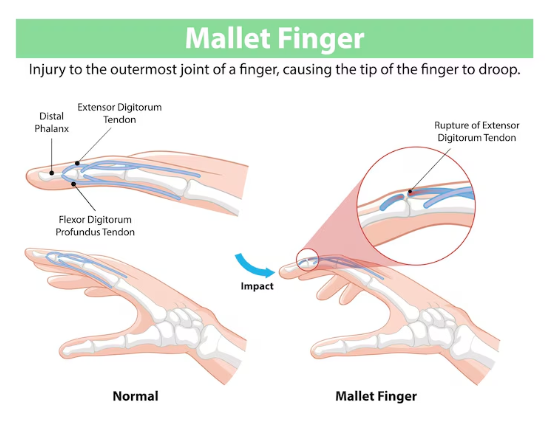 Mallet Finger

Injury to the outermost joint of a finger, causing the tip of the finger to droop.

Distal Phalanx

Extensor Digitorum Tendon

Flexor Digitorum Profundus Tendon

Rupture of Extensor Digitorum Tendon

Impact

Normal

Mallet Finger